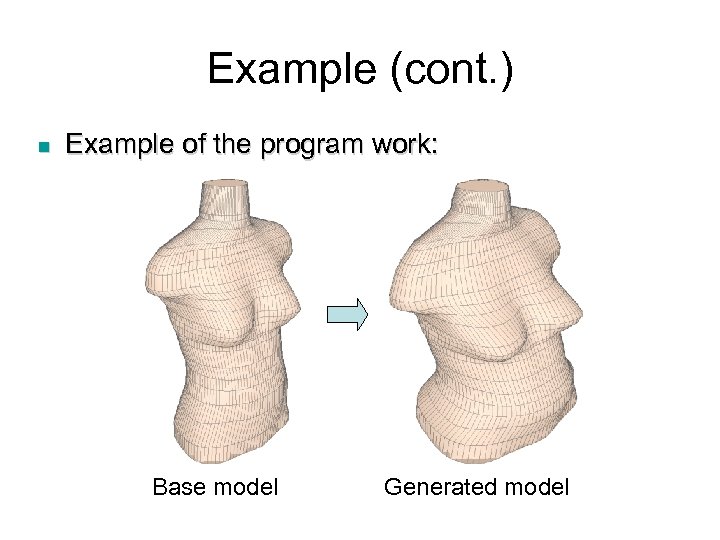 Example (cont.)

Example of the program work:

Base model

Generated model